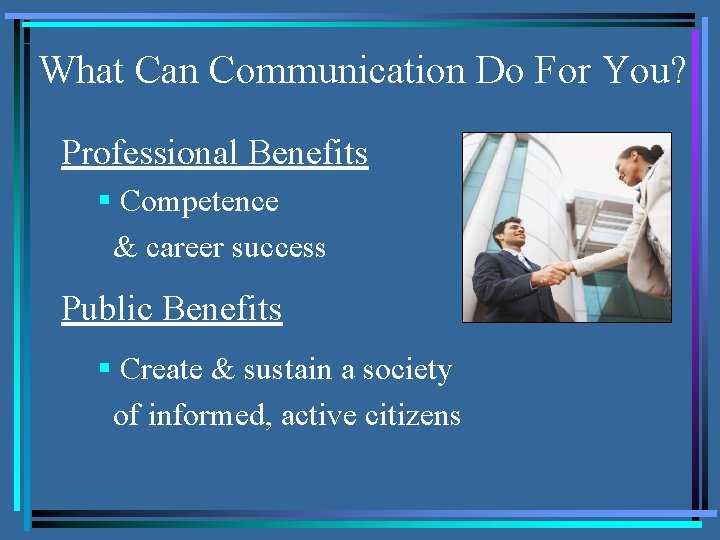 What Can Communication Do For You?

Professional Benefits

▪ Competence & career success

Public Benefits

▪ Create & sustain a society of informed, active citizens